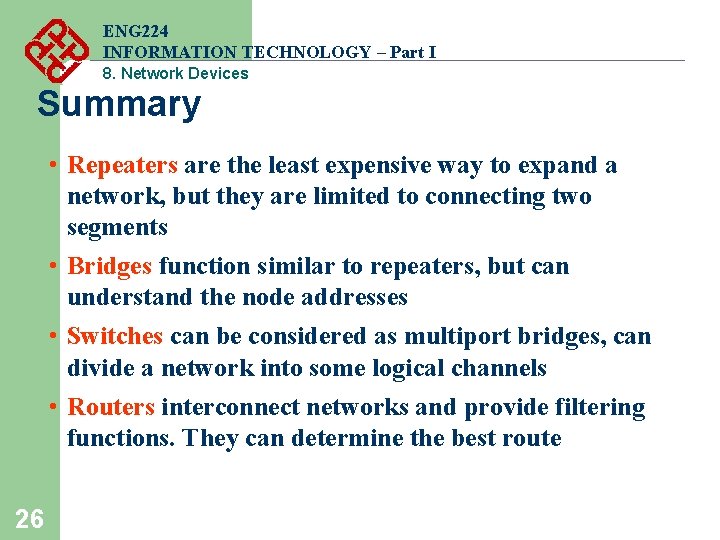 ENG224
INFORMATION TECHNOLOGY – Part I
8. Network Devices

Summary

• Repeaters are the least expensive way to expand a network, but they are limited to connecting two segments
• Bridges function similar to repeaters, but can understand the node addresses
• Switches can be considered as multiport bridges, can divide a network into some logical channels
• Routers interconnect networks and provide filtering functions. They can determine the best route

26